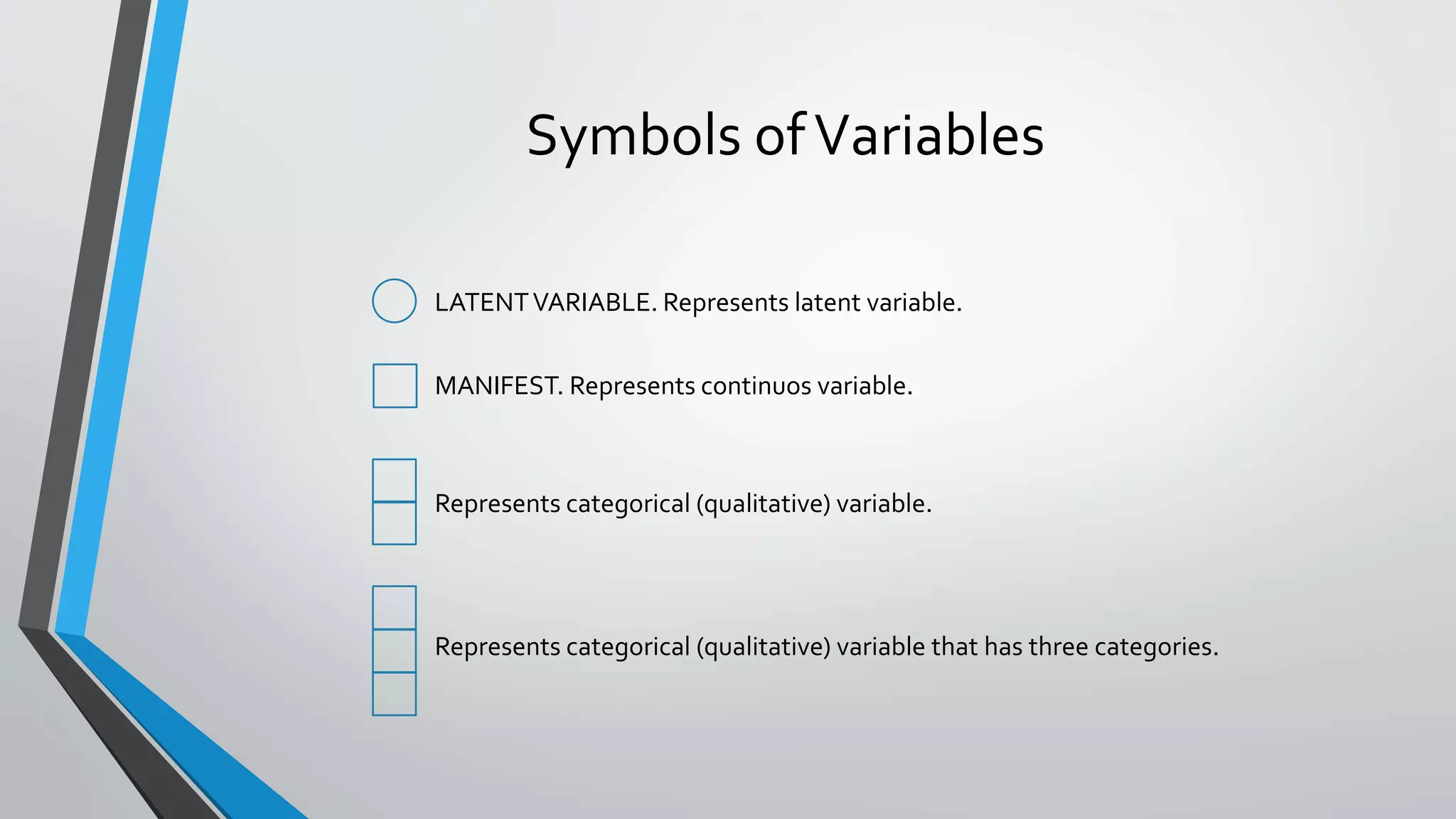 Symbols of Variables

LATENT VARIABLE. Represents latent variable.

MANIFEST. Represents continuos variable.

Represents categorical (qualitative) variable.

Represents categorical (qualitative) variable that has three categories.